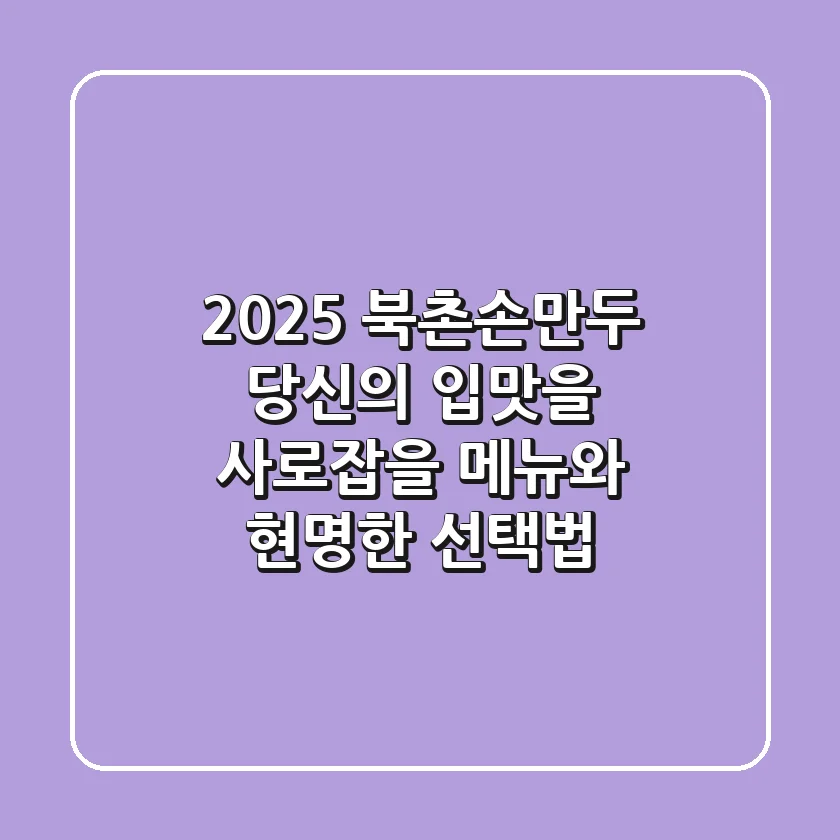 2025 북촌손만두 당신의 입맛을 사로잡을 메뉴와 현명한 선택법